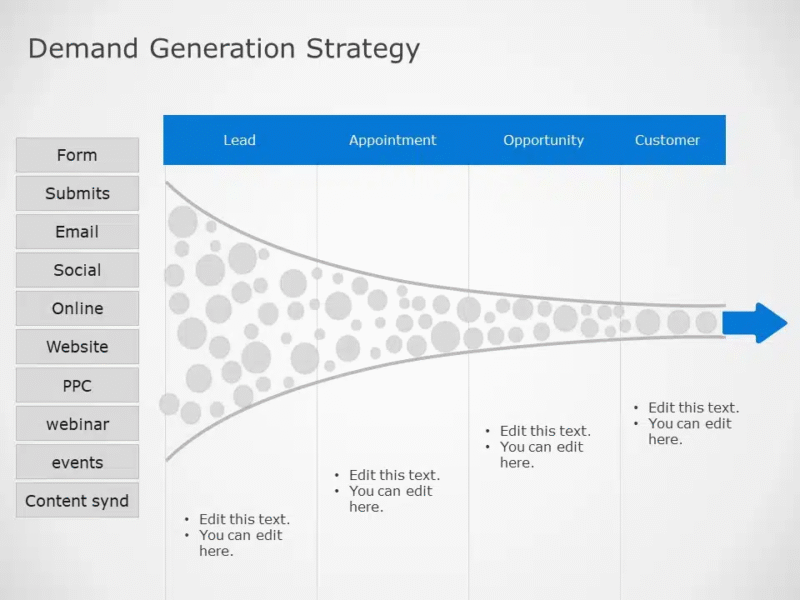 Demand Generation Strategy

Form
Submits
Email
Social
Online
Website
PPC
webinar
events
Content synd

Lead
Appointment
Opportunity
Customer

• Edit this text.
• You can edit here.

• Edit this text.
• You can edit here.

• Edit this text.
• You can edit here.

• Edit this text.
• You can edit here.